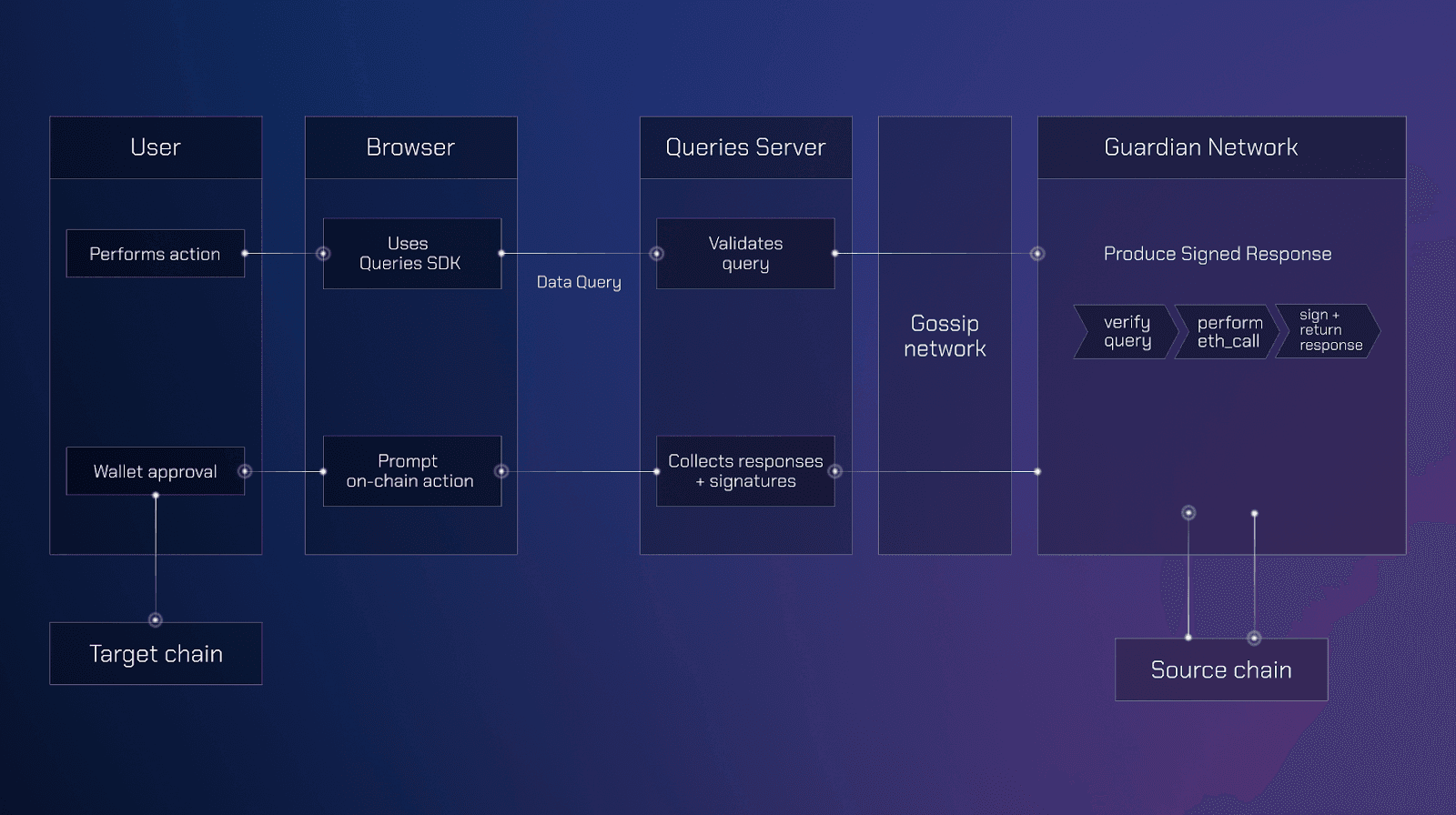 User

Performs action

Wallet approval

Target chain

Browser

Uses Queries SDK

Prompt on-chain action

Data Query

Queries Server

Validates query

Collects responses + signatures

Gossip network

Guardian Network

Produce Signed Response

verify query

perform eth_call

sign + return response

Source chain